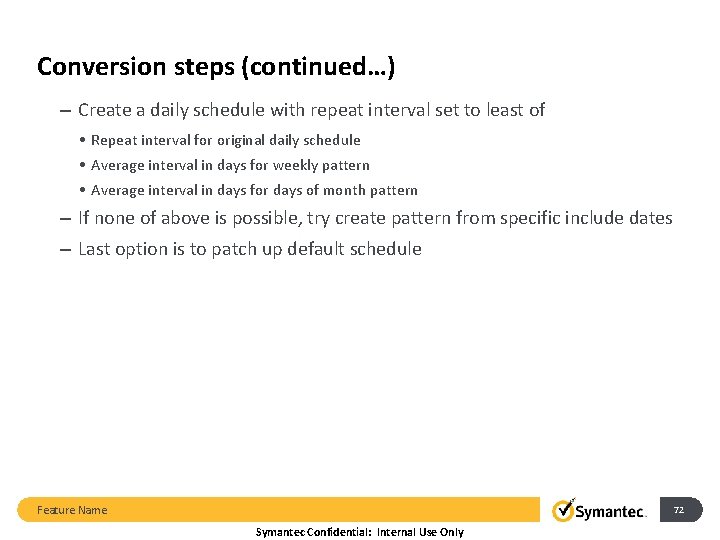 Conversion steps (continued…)

– Create a daily schedule with repeat interval set to least of

• Repeat interval for original daily schedule

• Average interval in days for weekly pattern

• Average interval in days for days of month pattern

– If none of above is possible, try create pattern from specific include dates

– Last option is to patch up default schedule

Feature Name

Symantec.

72

Symantec Confidential: Internal Use Only